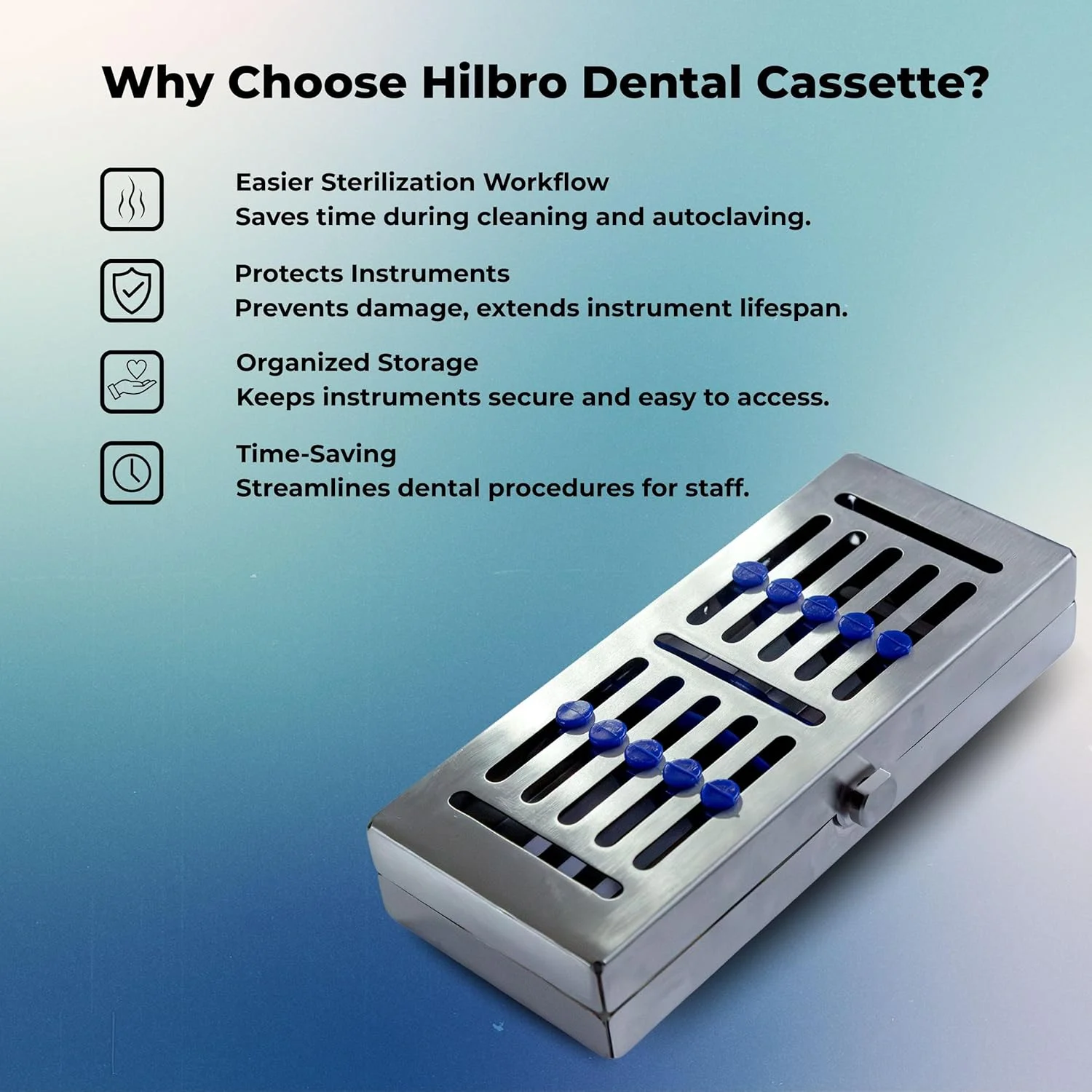 Why Choose Hilbro Dental Cassette?

Easier Sterilization Workflow
Saves time during cleaning and autoclaving.

Protects Instruments
Prevents damage, extends instrument lifespan.

Organized Storage
Keeps instruments secure and easy to access.

Time-Saving
Streamlines dental procedures for staff.